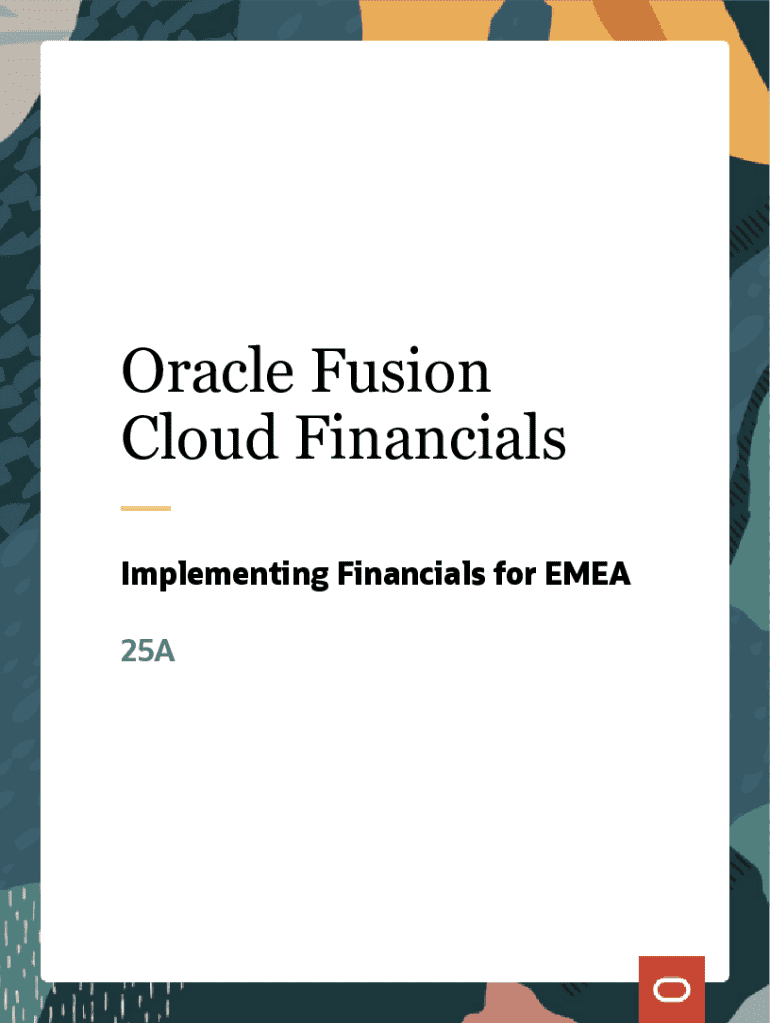 Oracle Fusion Cloud Financials

Implementing Financials for EMEA

25A